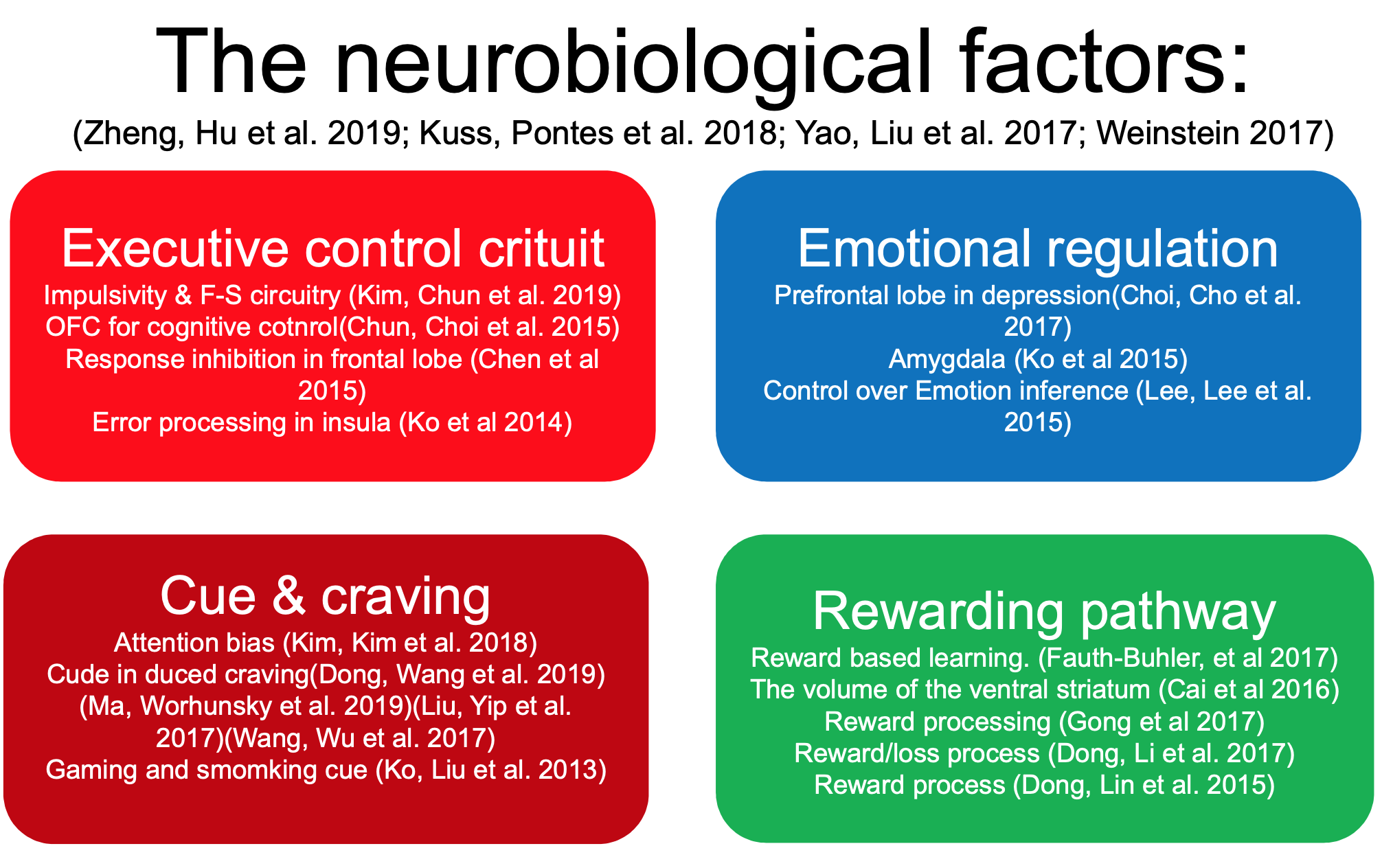 The neurobiological factors:

(Zheng, Hu et al. 2019; Kuss, Pontes et al. 2018; Yao, Liu et al. 2017; Weinstein 2017)

Executive control crituit

Impulsivity & F-S circuitry (Kim, Chun et al. 2019)
OFC for cognitive cotnrol(Chun, Choi et al. 2015)
Response inhibition in frontal lobe (Chen et al 2015)
Error processing in insula (Ko et al 2014)

Emotional regulation

Prefrontal lobe in depression(Choi, Cho et al. 2017)
Amygdala (Ko et al 2015)
Control over Emotion inference (Lee, Lee et al. 2015)

Cue & craving

Attention bias (Kim, Kim et al. 2018)
Cude in duced craving(Dong, Wang et al. 2019)(Ma, Worhunsky et al. 2019)(Liu, Yip et al. 2017)(Wang, Wu et al. 2017)
Gaming and smomking cue (Ko, Liu et al. 2013)

Rewarding pathway

Reward based learning. (Fauth-Buhler, et al 2017)
The volume of the ventral striatum (Cai et al 2016)
Reward processing (Gong et al 2017)
Reward/loss process (Dong, Li et al. 2017)
Reward process (Dong, Lin et al. 2015)